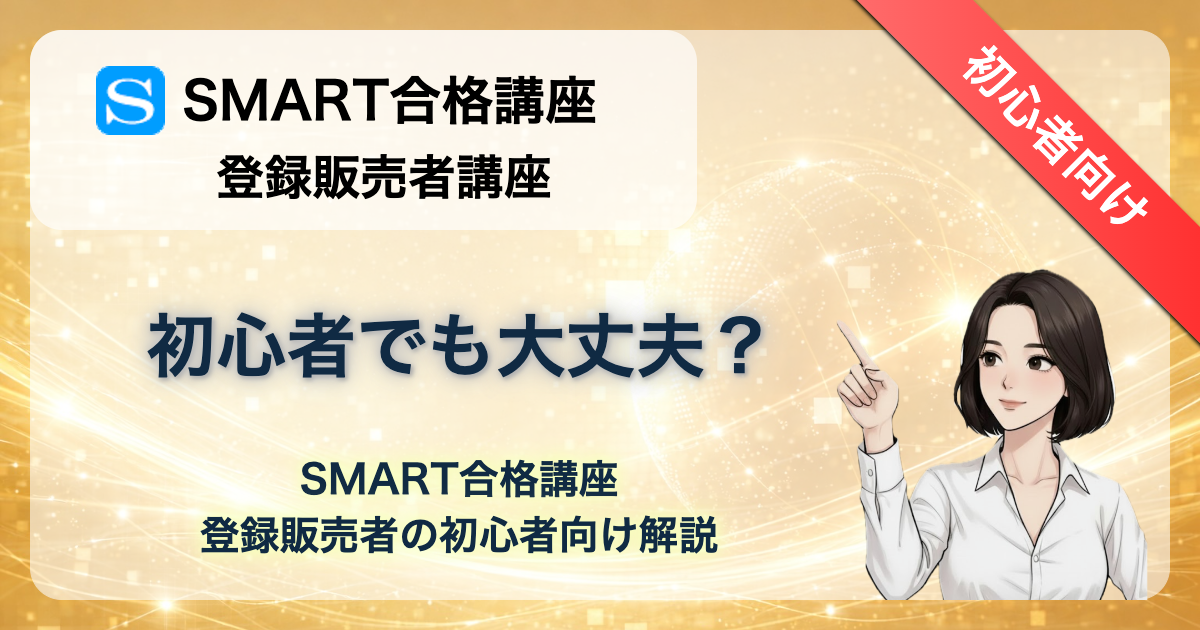 S SMART合格講座
登録販売者講座

初心者向け

初心者でも大丈夫？

SMART合格講座
登録販売者の初心者向け解説